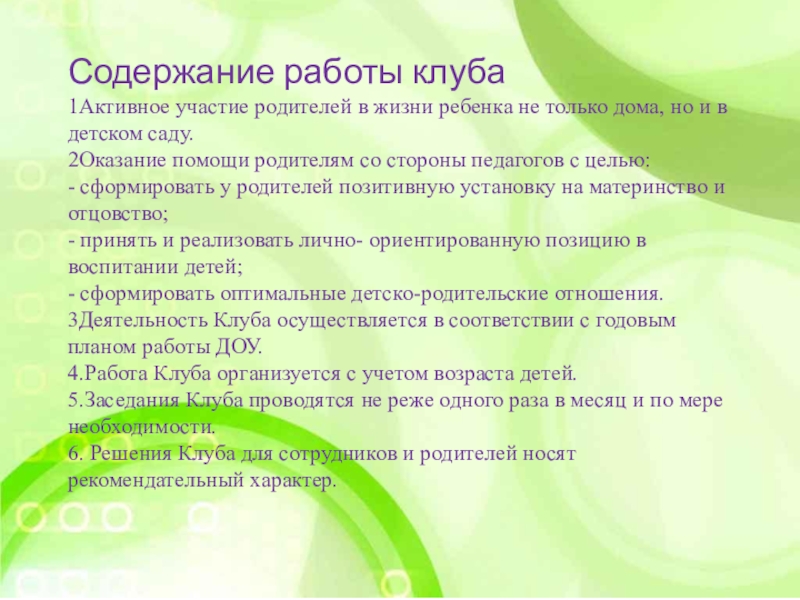 Содержание работы клуба
1Активное участие родителей в жизни ребенка не только дома, но и в детском саду.
2Оказание помощи родителям со стороны педагогов с целью:
- сформировать у родителей позитивную установку на материнство и отцовство;
- принять и реализовать лично- ориентированную позицию в воспитании детей;
- сформировать оптимальные детско-родительские отношения.
3Деятельность Клуба осуществляется в соответствии с годовым планом работы ДОУ.
4.Работа Клуба организуется с учетом возраста детей.
5.Заседания Клуба проводятся не реже одного раза в месяц и по мере необходимости.
6. Решения Клуба для сотрудников и родителей носят рекомендательный характер.